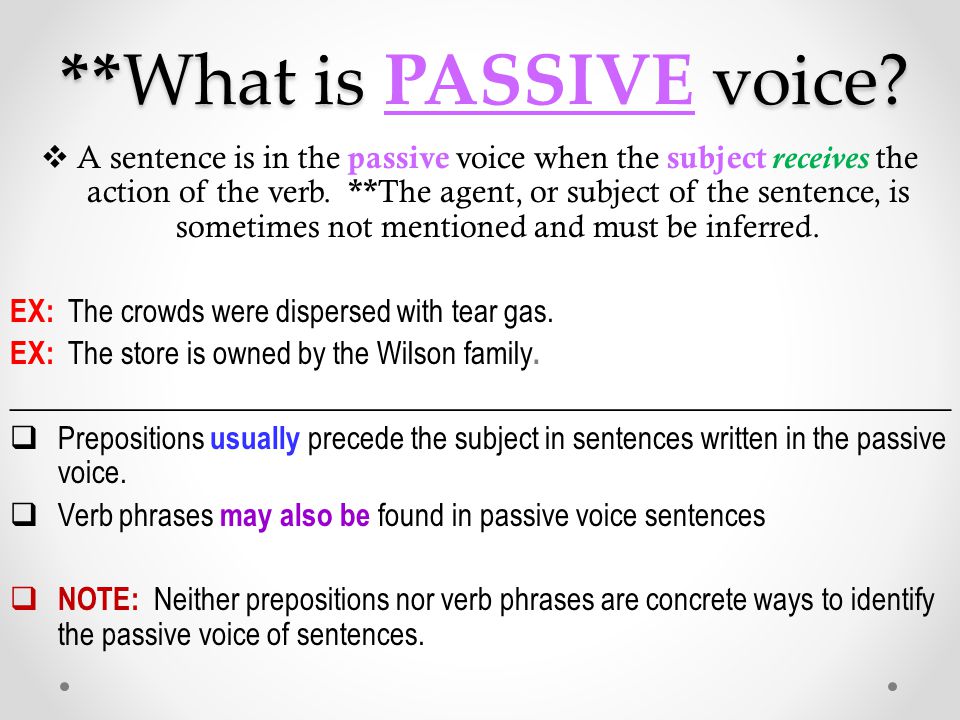 **What is PASSIVE voice?

❖ A sentence is in the passive voice when the subject receives the action of the verb. **The agent, or subject of the sentence, is sometimes not mentioned and must be inferred.

EX: The crowds were dispersed with tear gas.

EX: The store is owned by the Wilson family.

❑ Prepositions usually precede the subject in sentences written in the passive voice.

❑ Verb phrases may also be found in passive voice sentences

❑ NOTE: Neither prepositions nor verb phrases are concrete ways to identify the passive voice of sentences.